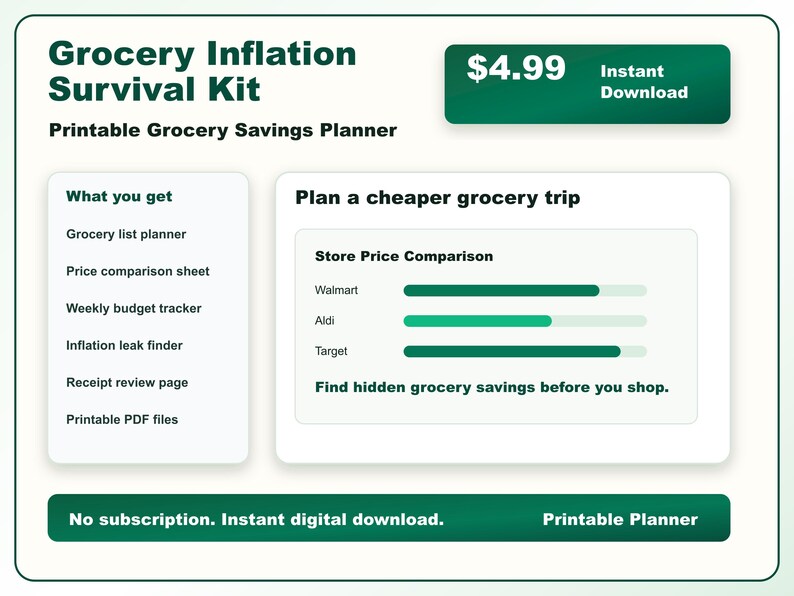 Grocery Inflation Survival Kit

Printable Grocery Savings Planner

$4.99 Instant Download

What you get

Grocery list planner

Price comparison sheet

Weekly budget tracker

Inflation leak finder

Receipt review page

Printable PDF files

Plan a cheaper grocery trip

Store Price Comparison

Walmart

Aldi

Target

Find hidden grocery savings before you shop.

No subscription. Instant digital download.

Printable Planner